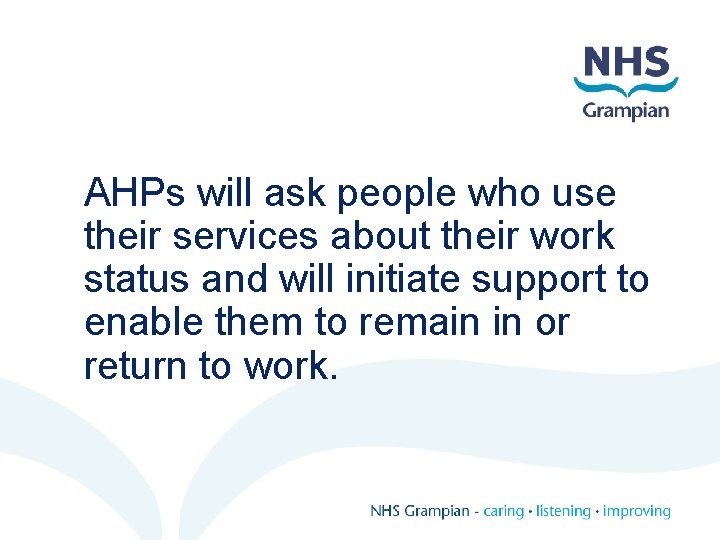 NHS
Grampian

AHPs will ask people who use their services about their work status and will initiate support to enable them to remain in or return to work.

NHS Grampian - caring • listening • improving